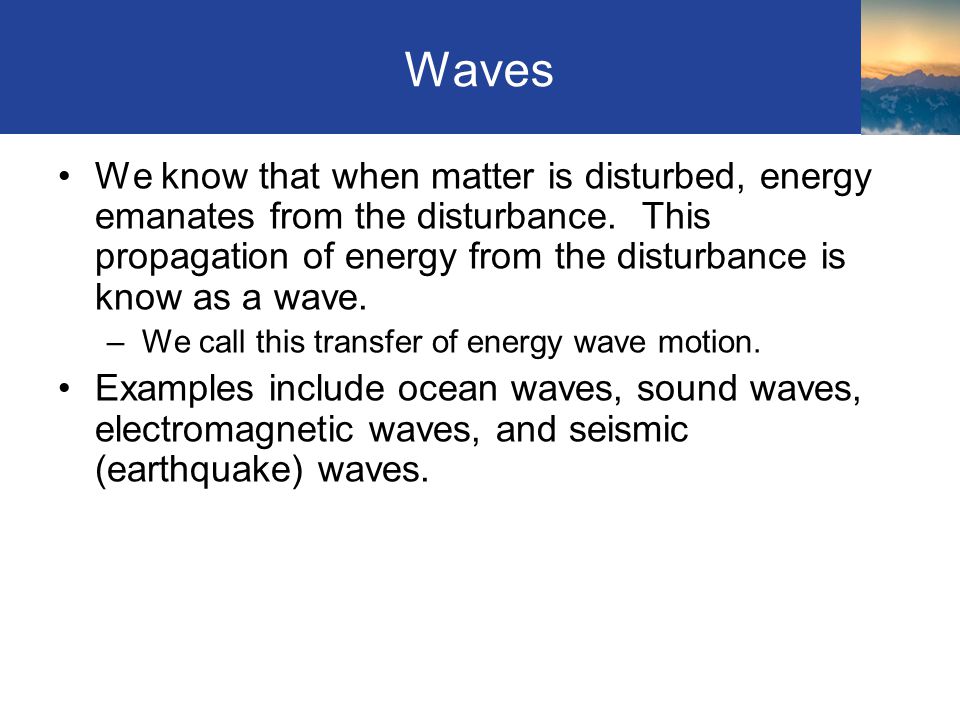 Waves

• We know that when matter is disturbed, energy emanates from the disturbance. This propagation of energy from the disturbance is know as a wave.

– We call this transfer of energy wave motion.

• Examples include ocean waves, sound waves, electromagnetic waves, and seismic (earthquake) waves.